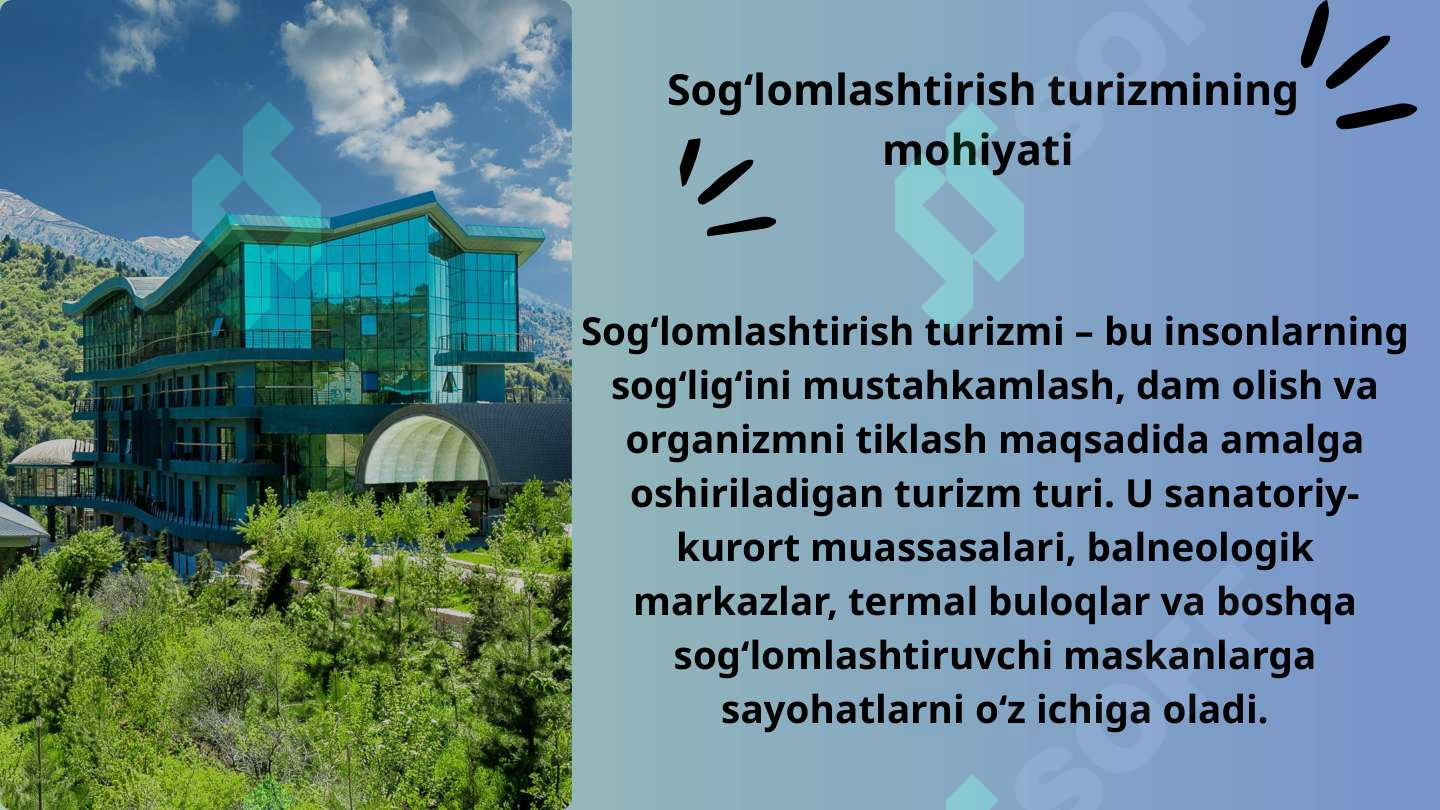 Sog‘lomlashtirish turizmining mohiyati

Sog‘lomlashtirish turizmi – bu insonlarning sog‘lig‘ini mustahkamlash, dam olish va organizmni tiklash maqsadida amalga oshiriladigan turizm turi. U sanatoriy-kurort muassasalari, balneologik markazlar, termal buloqlar va boshqa sog‘lomlashtiruvchi maskanlarga sayohatlarni o‘z ichiga oladi.